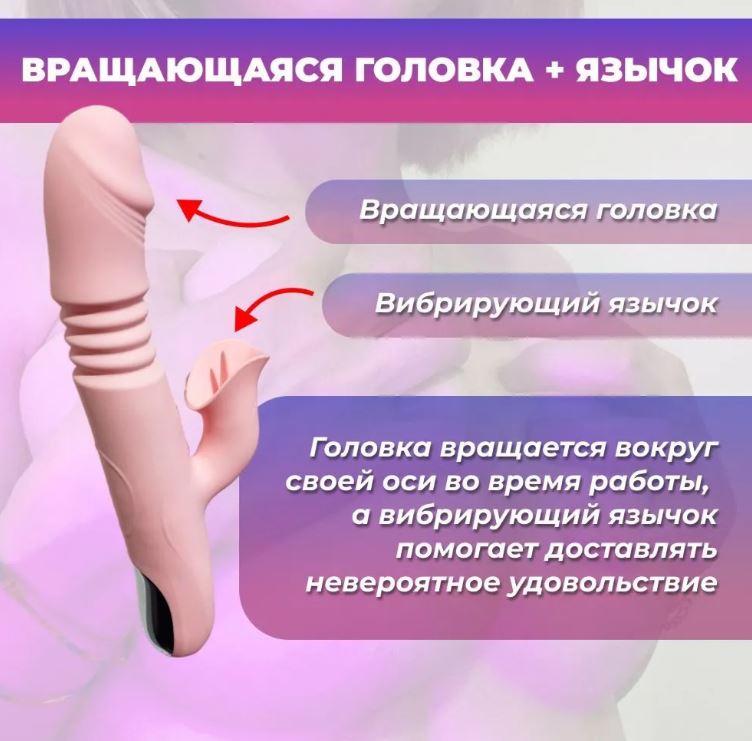 ВРАЩАЮЩАЯСЯ ГОЛОВКА + ЯЗЫЧОК

Вращающаяся головка

Вибрирующий язычок

Головка вращается вокруг своей оси во время работы, а вибрирующий язычок помогает доставлять невероятное удовольствие